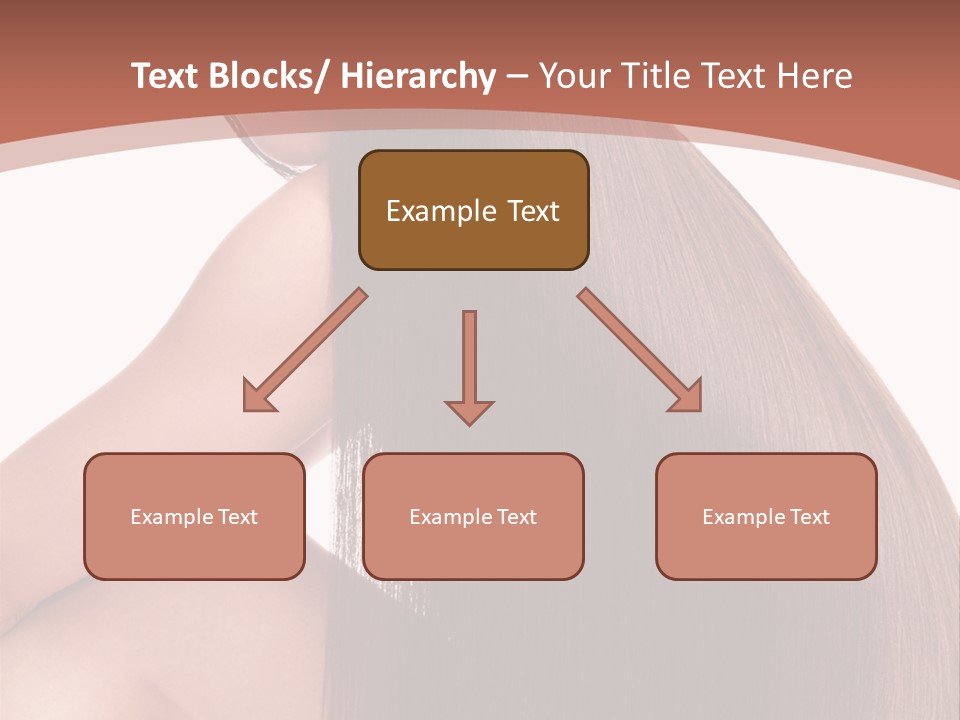 Text Blocks/ Hierarchy – Your Title Text Here

Example Text

Example Text

Example Text

Example Text